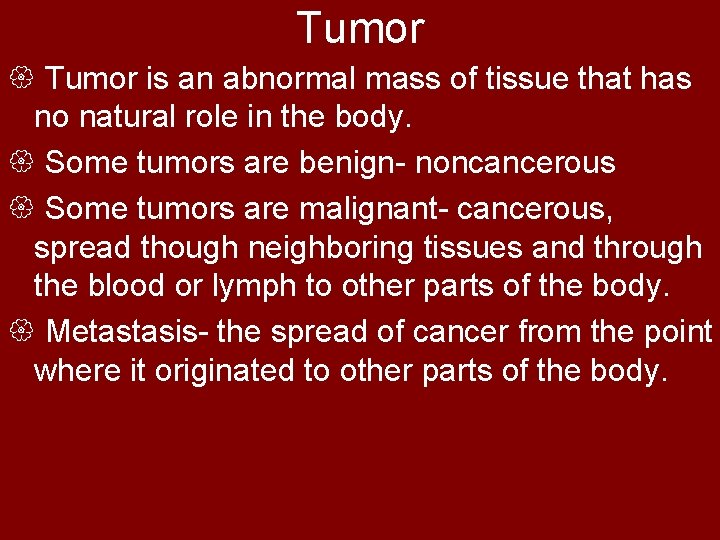 Tumor

Tumor is an abnormal mass of tissue that has no natural role in the body.

Some tumors are benign- noncancerous

Some tumors are malignant- cancerous, spread though neighboring tissues and through the blood or lymph to other parts of the body.

Metastasis- the spread of cancer from the point where it originated to other parts of the body.